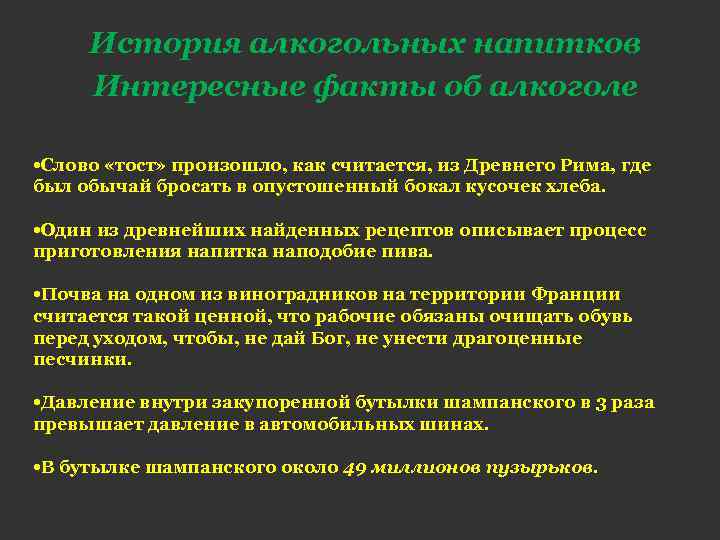 История алкогольных напитков
Интересные факты об алкоголе

•Слово «тост» произошло, как считается, из Древнего Рима, где был обычай бросать в опустошенный бокал кусочек хлеба.

•Один из древнейших найденных рецептов описывает процесс приготовления напитка наподобие пива.

•Почва на одном из виноградников на территории Франции считается такой ценной, что рабочие обязаны очищать обувь перед уходом, чтобы, не дай Бог, не унести драгоценные песчинки.

•Давление внутри закупоренной бутылки шампанского в 3 раза превышает давление в автомобильных шинах.

•В бутылке шампанского около 49 миллионов пузырьков.